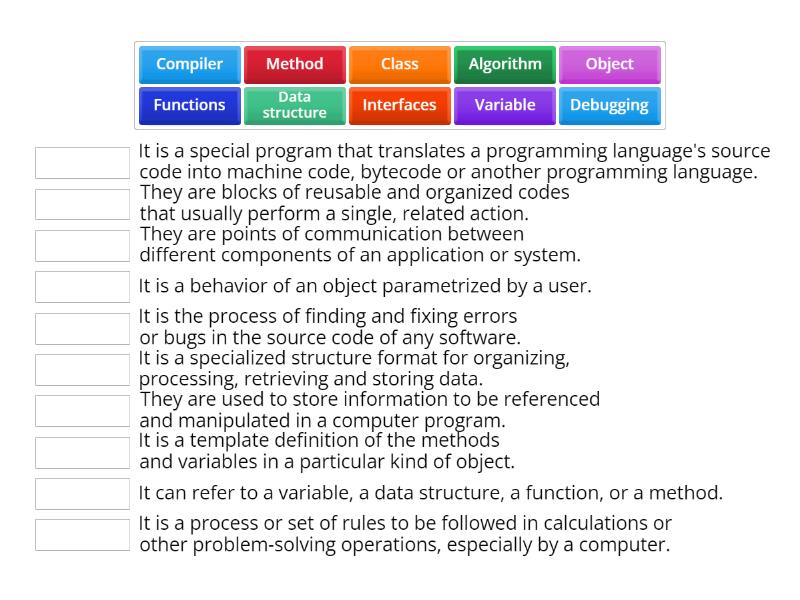 Compiler
Method
Class
Algorithm
Object
Functions
Data structure
Interfaces
Variable
Debugging

It is a special program that translates a programming language's source code into machine code, bytecode or another programming language.

They are blocks of reusable and organized codes that usually perform a single, related action.

They are points of communication between different components of an application or system.

It is a behavior of an object parametrized by a user.

It is the process of finding and fixing errors or bugs in the source code of any software.

It is a specialized structure format for organizing, processing, retrieving and storing data.

They are used to store information to be referenced and manipulated in a computer program.

It is a template definition of the methods and variables in a particular kind of object.

It can refer to a variable, a data structure, a function, or a method.

It is a process or set of rules to be followed in calculations or other problem-solving operations, especially by a computer.